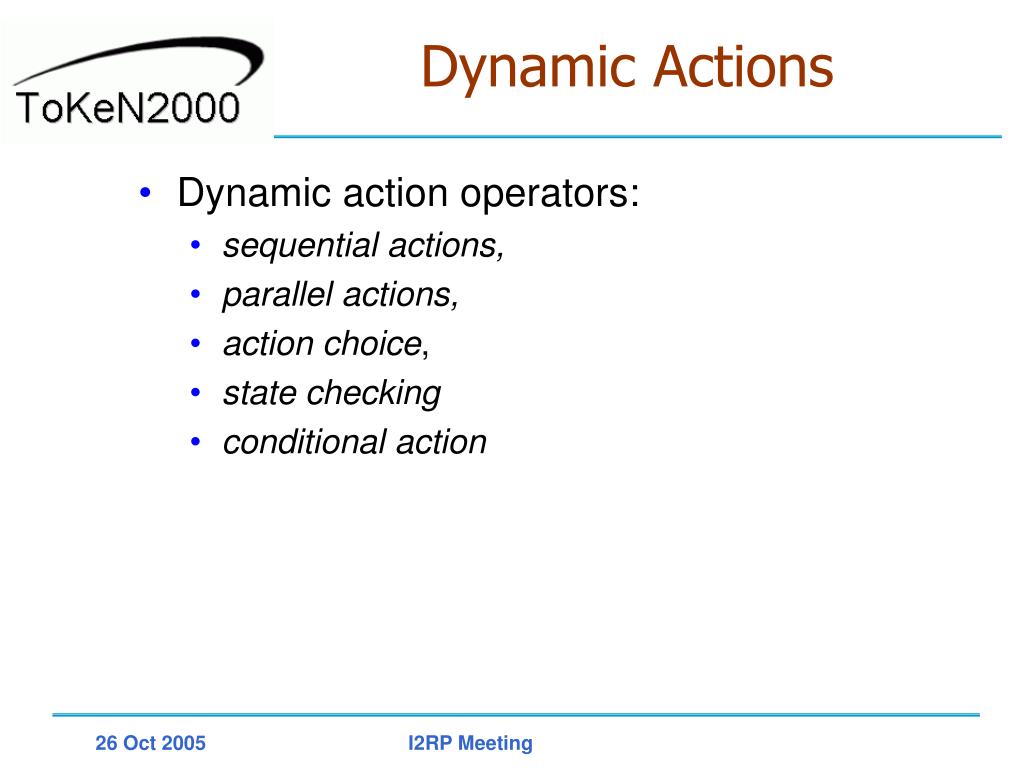 ToKeN2000

Dynamic Actions

• Dynamic action operators:
• sequential actions,
• parallel actions,
• action choice,
• state checking
• conditional action

26 Oct 2005 I2RP Meeting